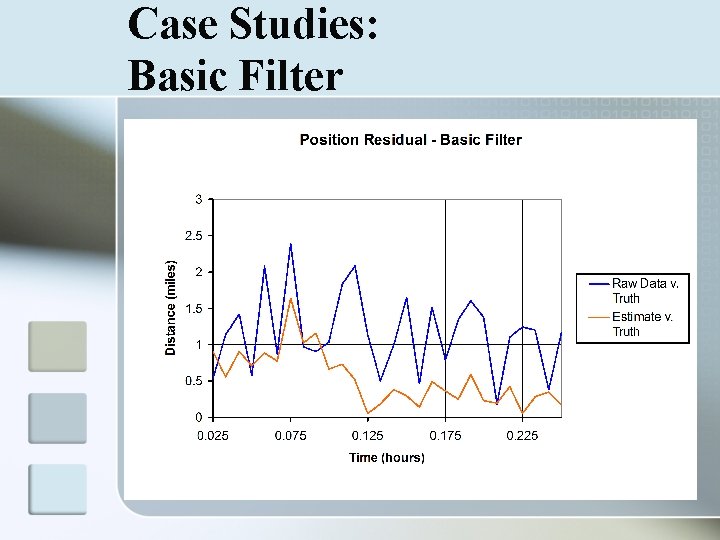 Case Studies:
Basic Filter

Position Residual - Basic Filter

Distance (miles)

3
2.5
2
1.5
1
0.5
0

0.025
0.075
0.125
0.175
0.225

Time (hours)

Raw Data v. Truth
Estimate v. Truth